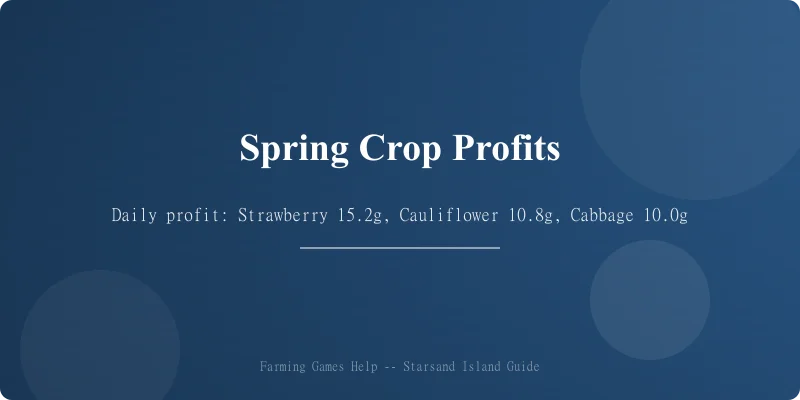 Spring Crop Profits

Daily profit: Strawberry 15.2g, Cauliflower 10.8g, Cabbage 10.0g

Farming Games Help -- Starsand Island Guide